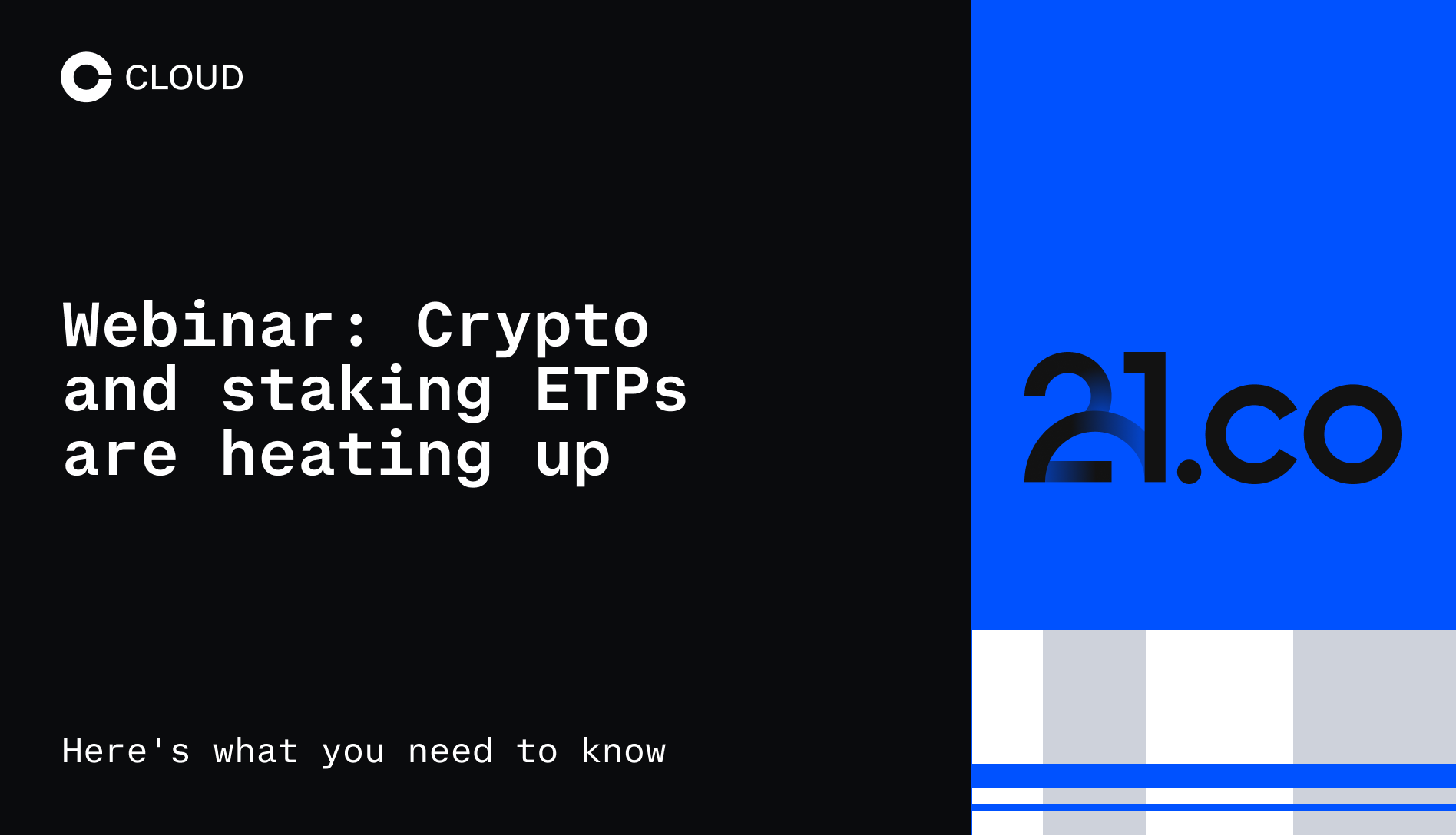 CLOUD

Webinar: Crypto and staking ETPs are heating up

Here's what you need to know

21.co